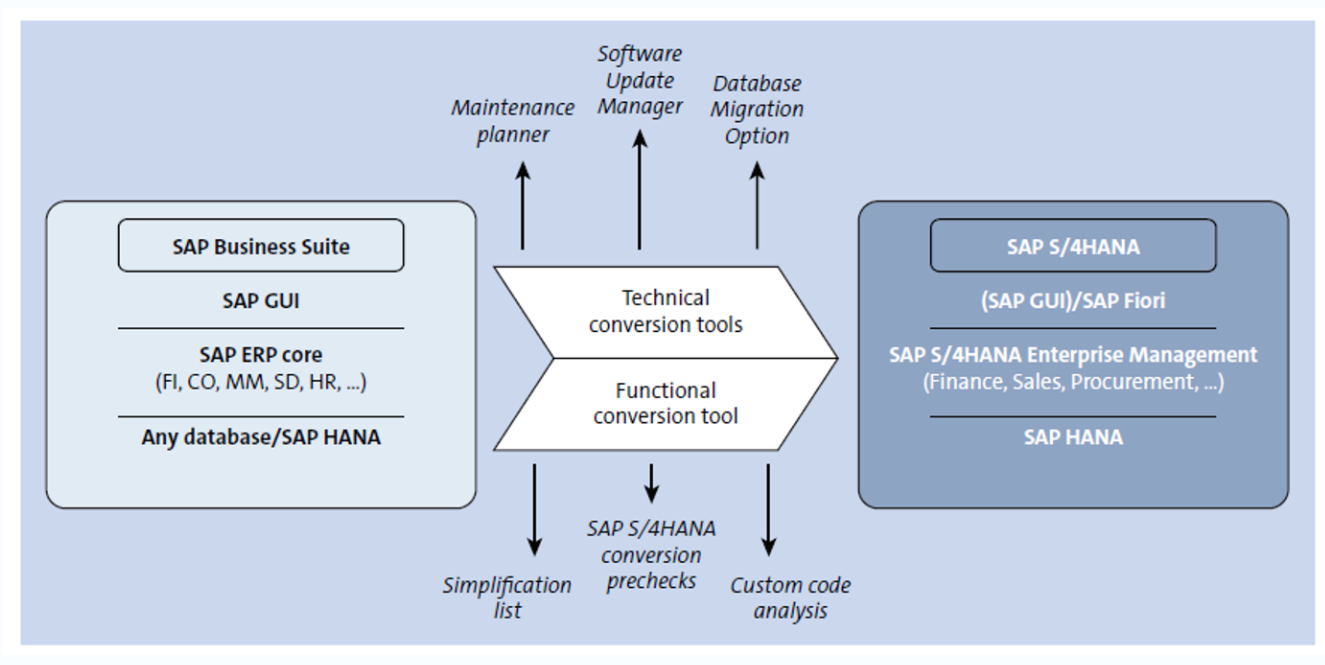 Maintenance planner

Software Update Manager

Database Migration Option

SAP Business Suite

SAP GUI

SAP ERP core
(FI, CO, MM, SD, HR, ...)

Any database/SAP HANA

Technical conversion tools

Functional conversion tool

SAP S/4HANA

(SAP GUI)/SAP Fiori

SAP S/4HANA Enterprise Management
(Finance, Sales, Procurement, ...)

SAP HANA

Simplification list

SAP S/4HANA conversion prechecks

Custom code analysis